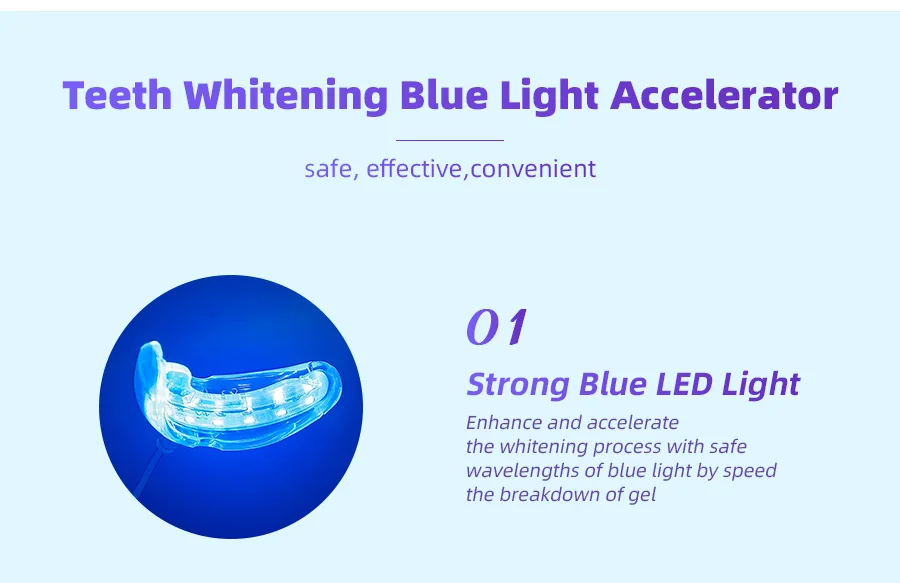 Teeth Whitening Blue Light Accelerator

safe, effective,convenient

01

Strong Blue LED Light

Enhance and accelerate the whitening process with safe wavelengths of blue light by speed the breakdown of gel